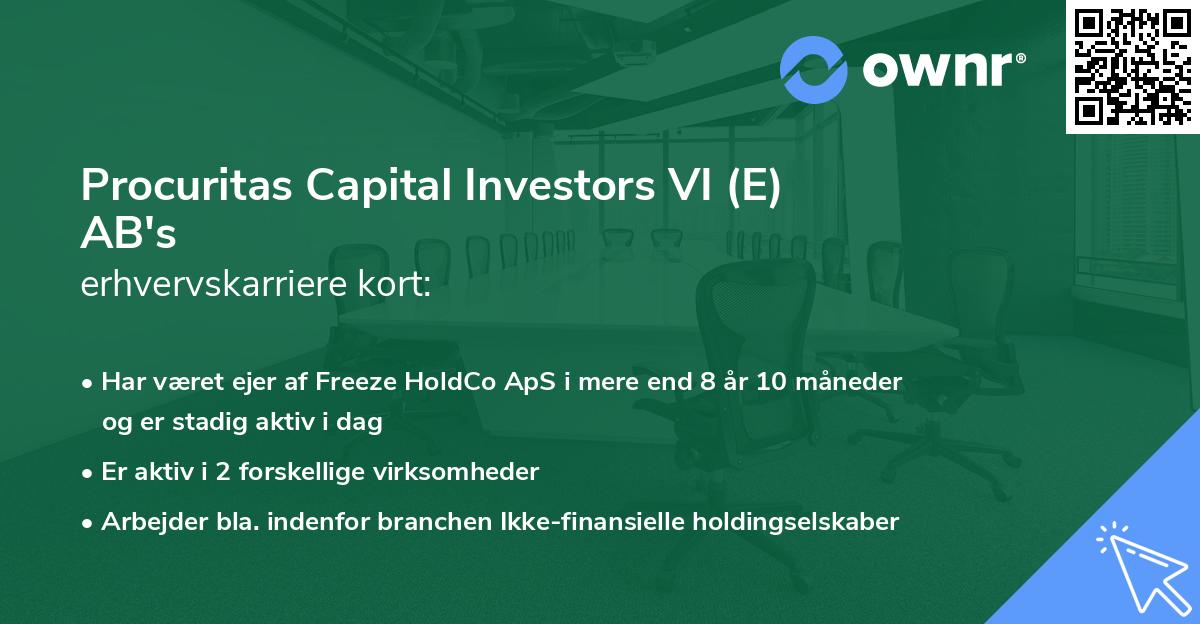 ownr®

Procuritas Capital Investors VI (E) AB's
erhvervskarriere kort:

• Har været ejer af Freeze HoldCo ApS i mere end 8 år 10 måneder og er stadig aktiv i dag
• Er aktiv i 2 forskellige virksomheder
• Arbejder bla. indenfor branchen Ikke-finansielle holdingselskaber